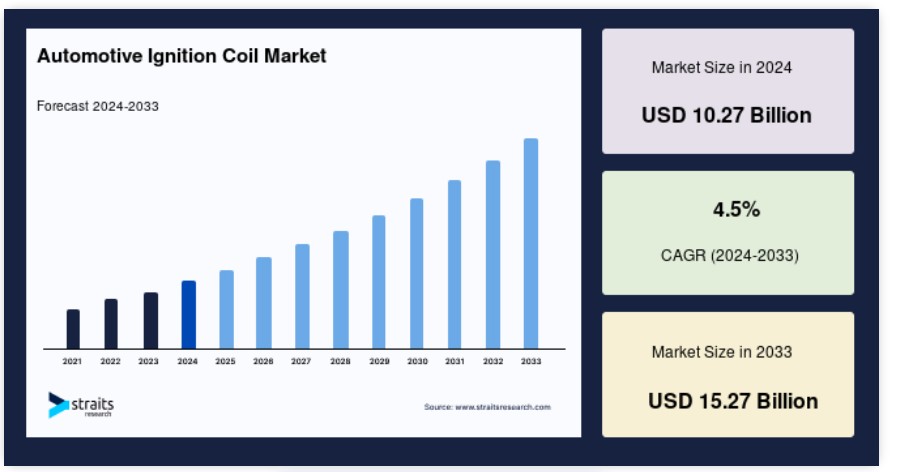 Automotive Ignition Coil Market

Forecast 2024-2033

2021 2022 2023 2024 2025 2026 2027 2028 2029 2030 2031 2032 2033

straits research

Source: www.straitsresearch.com

Market Size in 2024

USD 10.27 Billion

4.5%

CAGR (2024-2033)

Market Size in 2033

USD 15.27 Billion